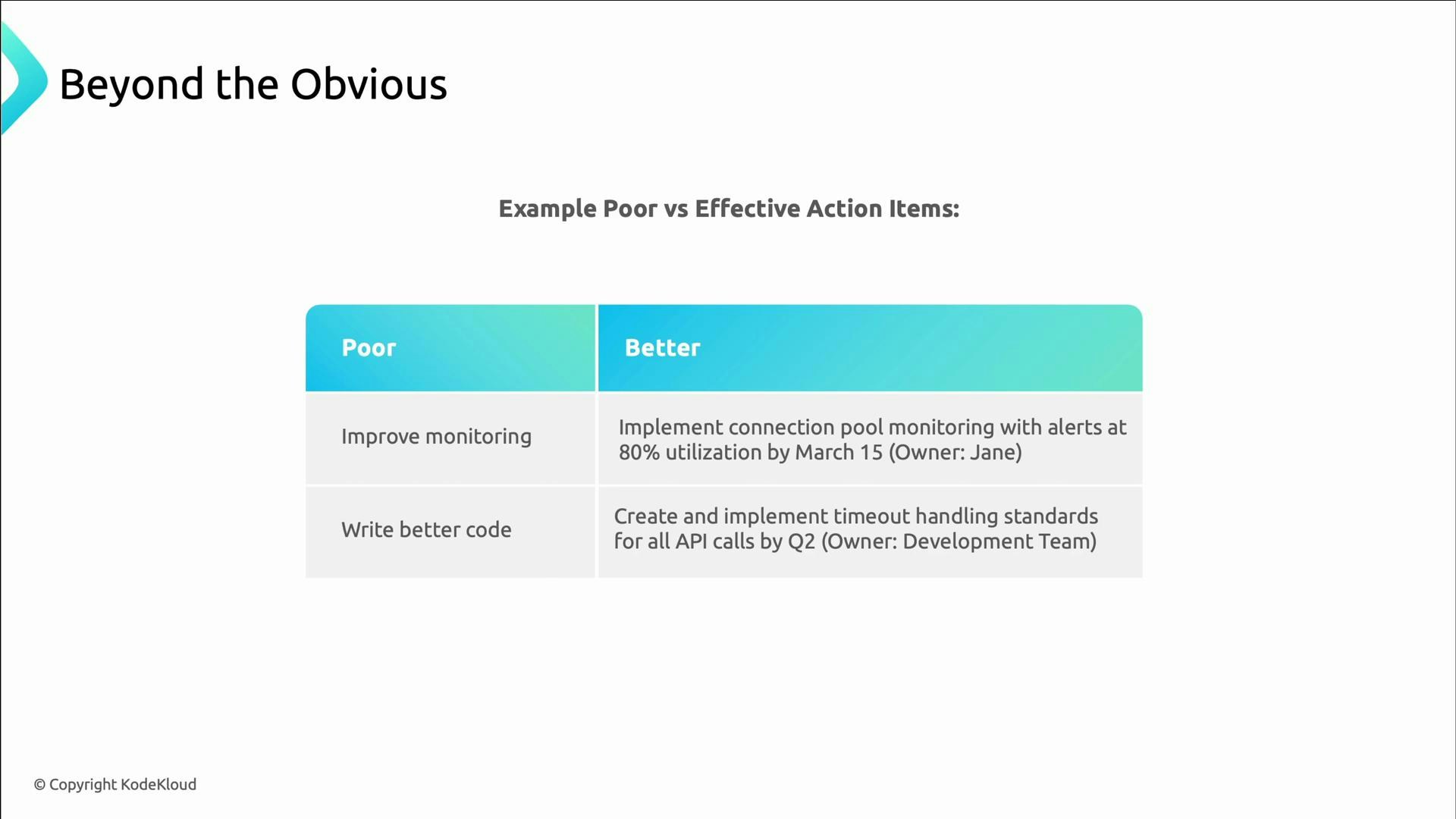 Beyond the Obvious

Example Poor vs Effective Action Items:

| Poor | Better |
|---|---|
| Improve monitoring | Implement connection pool monitoring with alerts at 80% utilization by March 15 (Owner: Jane) |
| Write better code | Create and implement timeout handling standards for all API calls by Q2 (Owner: Development Team) |

© Copyright KodeKloud